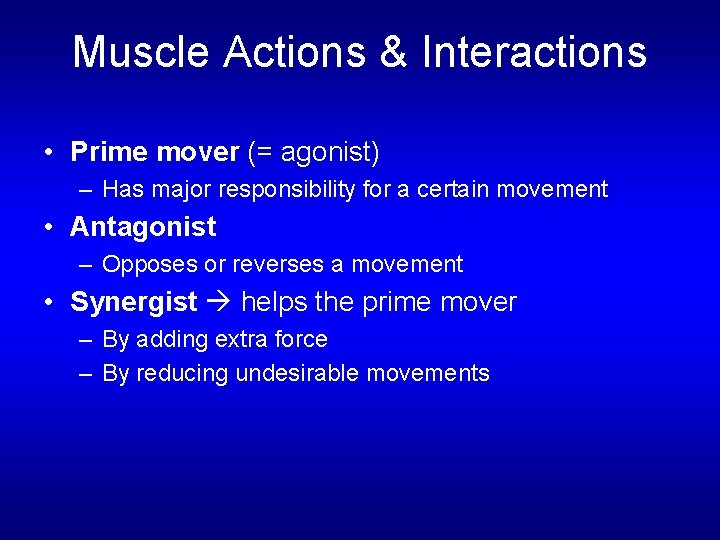 Muscle Actions & Interactions

• Prime mover (= agonist)
– Has major responsibility for a certain movement
• Antagonist
– Opposes or reverses a movement
• Synergist → helps the prime mover
– By adding extra force
– By reducing undesirable movements